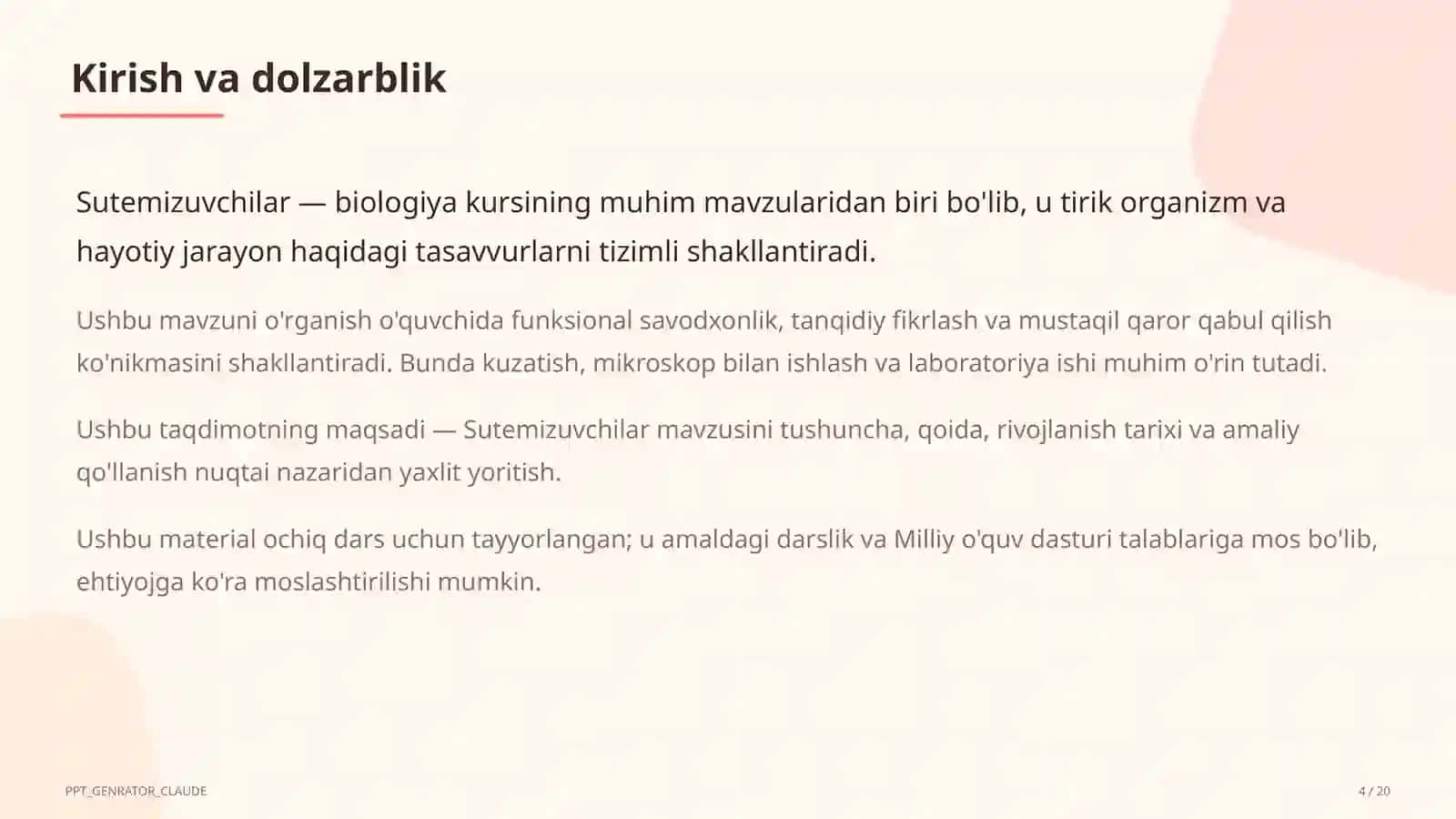 Kirish va dolzarblik

Sutemizuvchilar — biologiya kursining muhim mavzularidan biri bo'lib, u tirik organizm va hayotiy jarayon haqidagi tasavvurlarni tizimli shakllantiradi.

Ushbu mavzuni o'rganish o'quvchida funksional savodxonlik, tanqidiy fikrlash va mustaqil qaror qabul qilish ko'nikmasini shakllantiradi. Bunda kuzatish, mikroskop bilan ishlash va laboratoriya ishi muhim o'rin tutadi.

Ushbu taqdimotning maqsadi — Sutemizuvchilar mavzusini tushuncha, qoida, rivojlanish tarixi va amaliy qo'llanish nuqtai nazaridan yaxlit yoritish.

Ushbu material ochiq dars uchun tayyorlangan; u amaldagi darslik va Milliy o'quv dasturi talablariga mos bo'lib, ehtiyojga ko'ra moslashtirilishi mumkin.

PPT_GENRATOR_CLAUDE

4 / 20